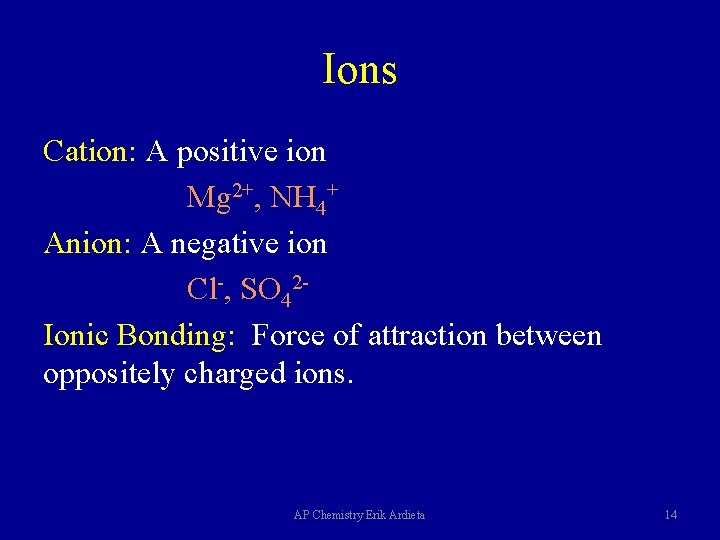 Ions

Cation: A positive ion

$Mg^{2+}$, $NH_4^+$

Anion: A negative ion

$Cl^-$, $SO_4^{2-}$

Ionic Bonding: Force of attraction between oppositely charged ions.

AP Chemistry Erik Ardieta

14